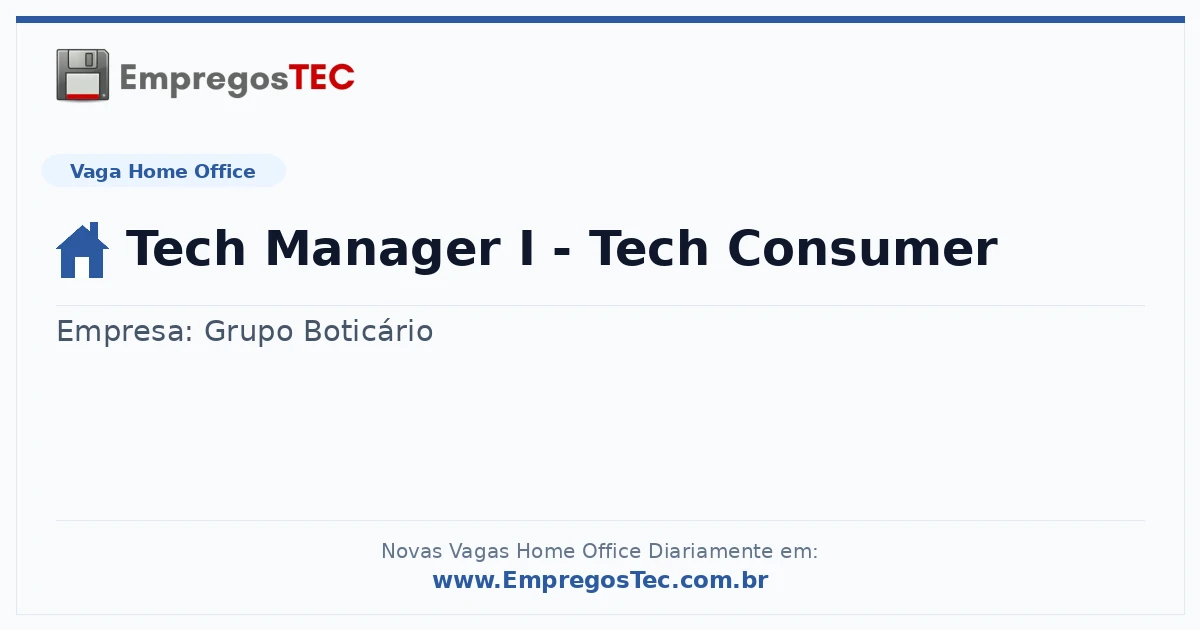 EmpregosTEC

Vaga Home Office

Tech Manager I - Tech Consumer

Empresa: Grupo Boticário

Novas Vagas Home Office Diariamente em:
www.EmpregosTec.com.br